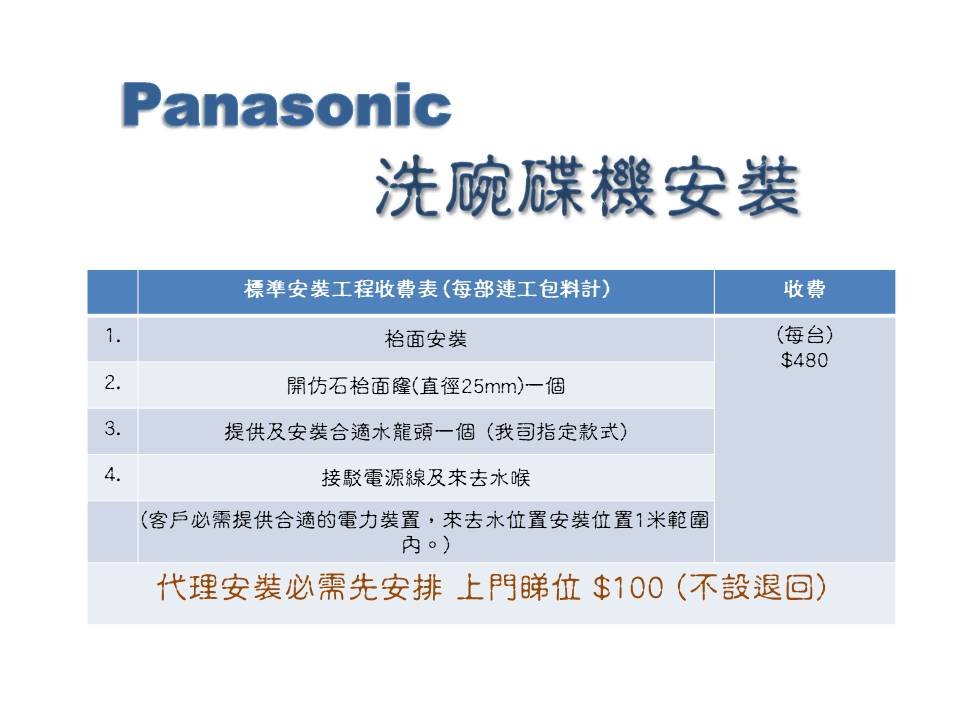 Panasonic
洗碗碟機安裝

| | 標準安裝工程收費表(每部連工包料計) | 收費 |
|---|---|---|
| 1. | 枱面安裝 | (每台) $480 |
| 2. | 開仿石枱面窿(直徑25mm)一個 | |
| 3. | 提供及安裝合適水龍頭一個 (我司指定款式) | |
| 4. | 接駁電源線及來去水喉 | |
| | (客戶必需提供合適的電力裝置，來去水位置安裝位置1米範圍內。) | |

代理安裝必需先安排 上門睇位 $100 (不設退回)